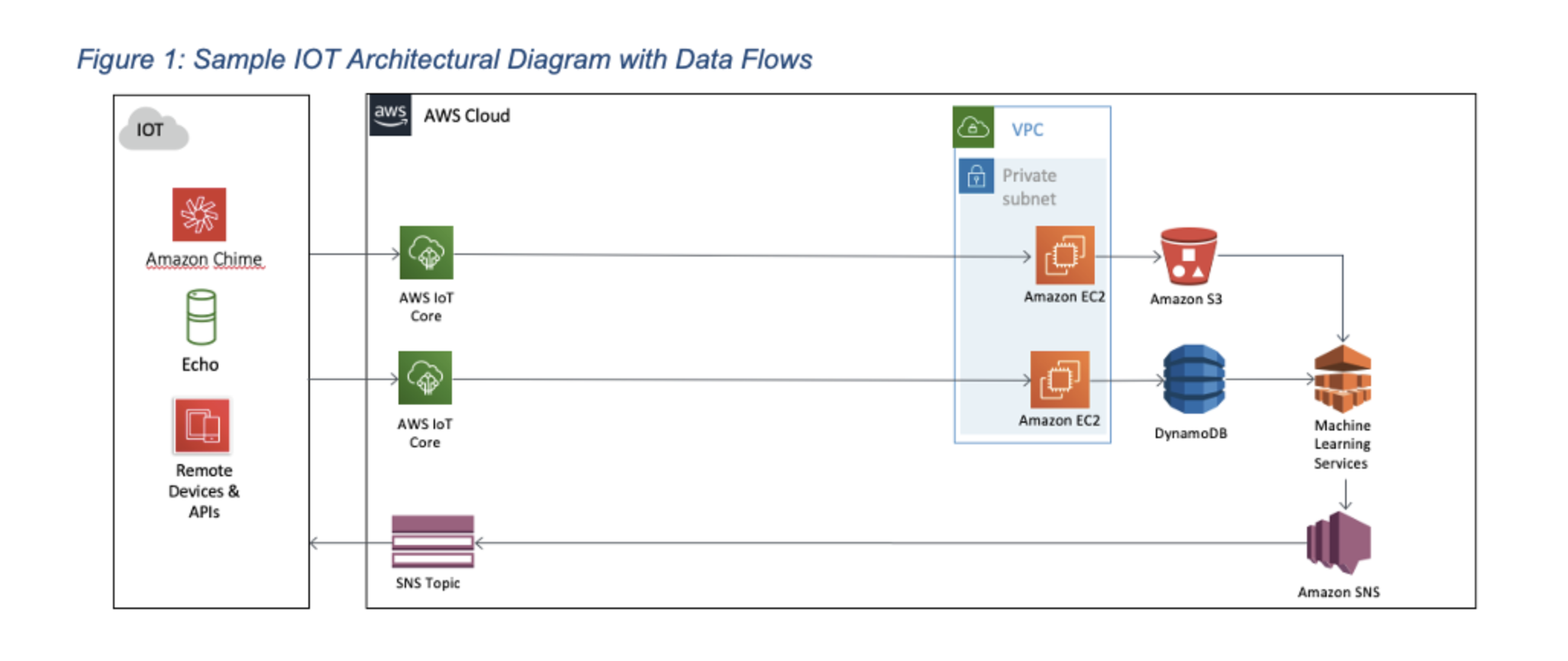 Figure 1: Sample IOT Architectural Diagram with Data Flows

IOT

Amazon Chime

Echo

Remote Devices & APIs

aws

AWS Cloud

AWS IoT Core

AWS IoT Core

SNS Topic

VPC

Private subnet

Amazon EC2

Amazon EC2

Amazon S3

DynamoDB

Machine Learning Services

Amazon SNS